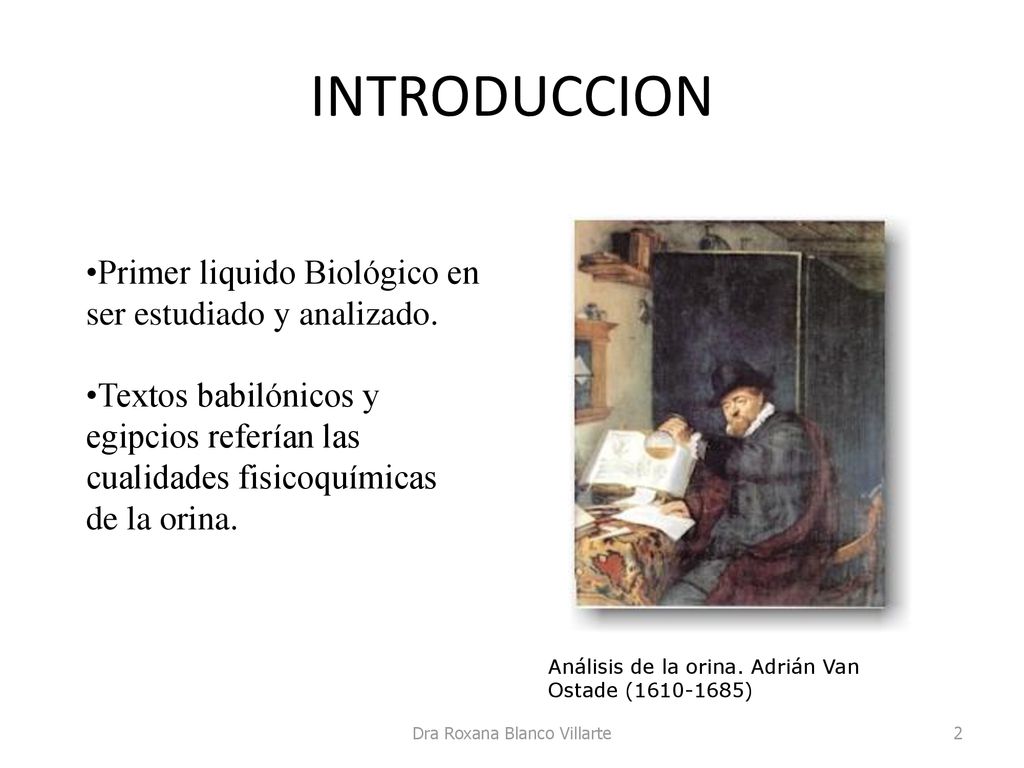 INTRODUCCION

•Primer liquido Biológico en ser estudiado y analizado.

•Textos babilónicos y egipcios referían las cualidades fisicoquímicas de la orina.

Análisis de la orina. Adrián Van Ostade (1610-1685)

Dra Roxana Blanco Villarte

2